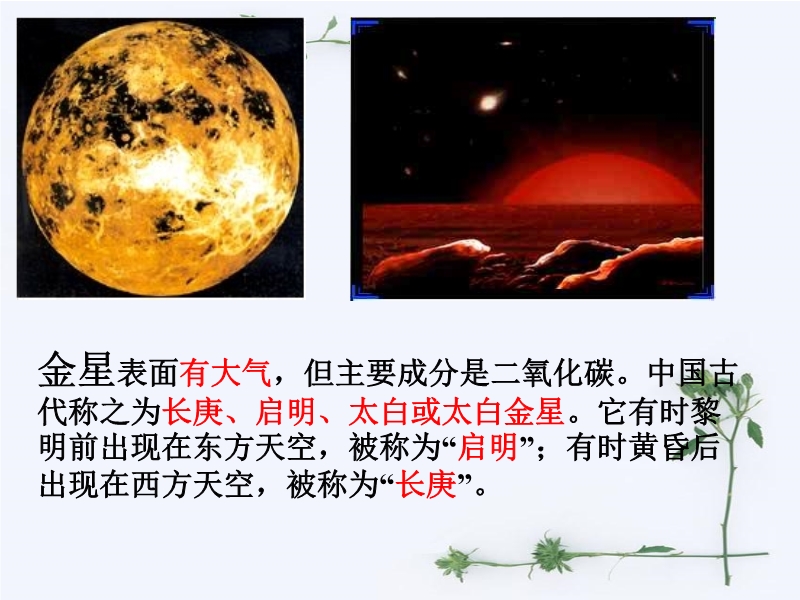 金星表面有大气，但主要成分是二氧化碳。中国古代称之为长庚、启明、太白或太白金星。它有时黎明前出现在东方天空，被称为“启明”；有时黄昏后出现在西方天空，被称为“长庚”。